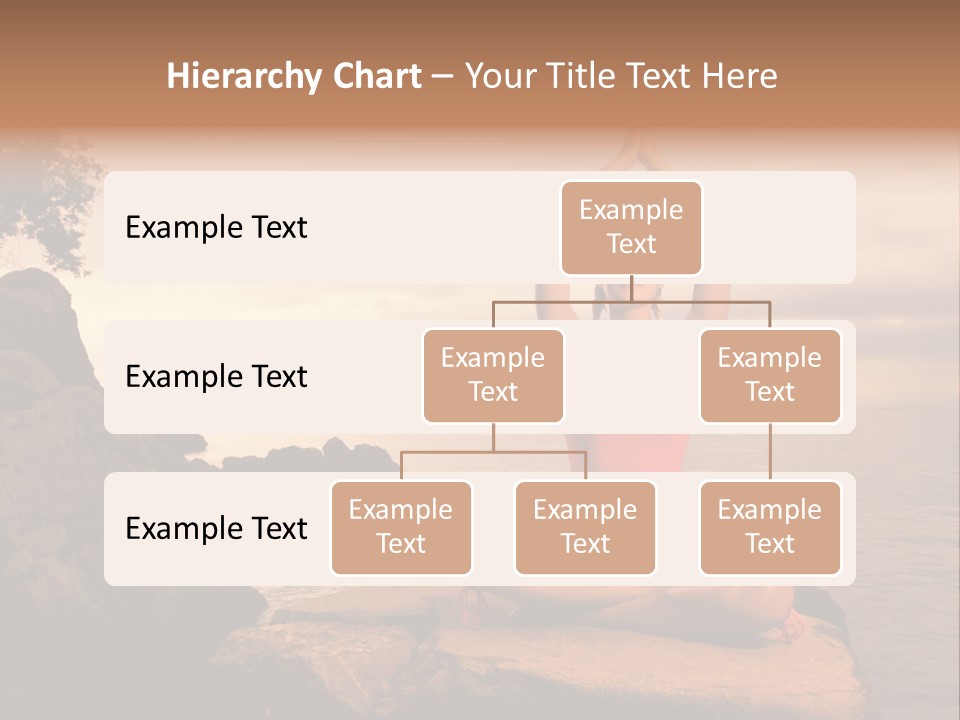 Hierarchy Chart – Your Title Text Here

Example Text

Example Text

Example Text

Example Text

Example Text

Example Text

Example Text

Example Text

Example Text